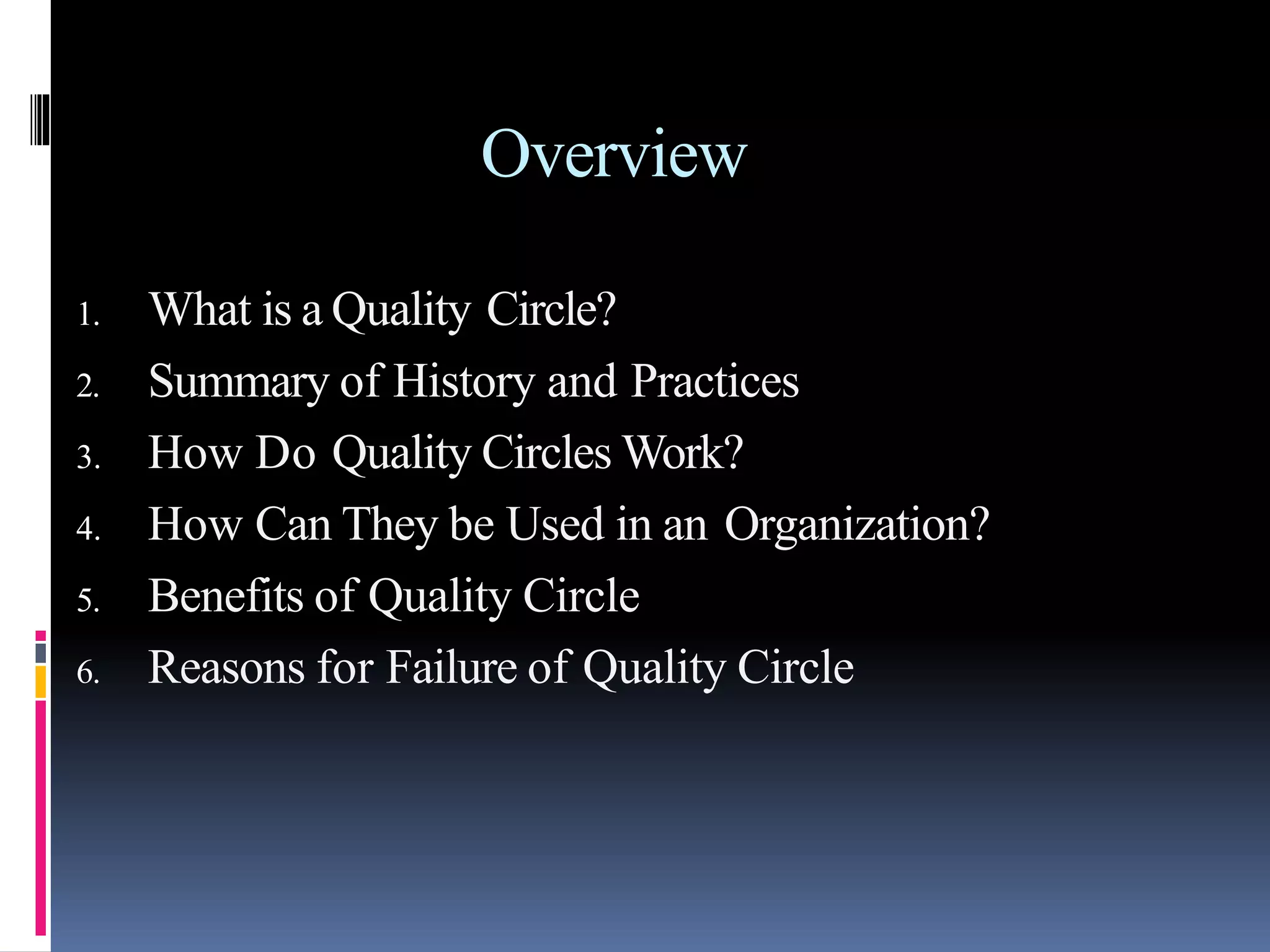 Overview

1. What is a Quality Circle?
2. Summary of History and Practices
3. How Do Quality Circles Work?
4. How Can They be Used in an Organization?
5. Benefits of Quality Circle
6. Reasons for Failure of Quality Circle